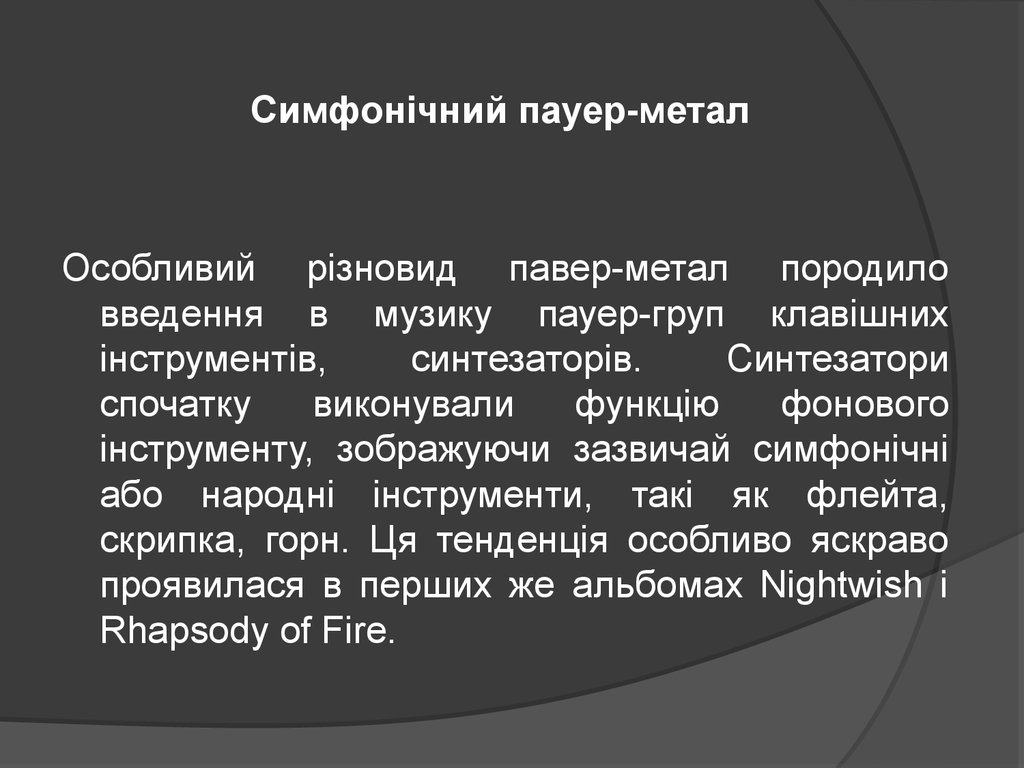 Симфонічний пауер-метал

Особливий різновид павер-метал породило введення в музику пауер-груп клавішних інструментів, синтезаторів. Синтезатори спочатку виконували функцію фонового інструменту, зображуючи зазвичай симфонічні або народні інструменти, такі як флейта, скрипка, горн. Ця тенденція особливо яскраво проявилася в перших же альбомах Nightwish і Rhapsody of Fire.